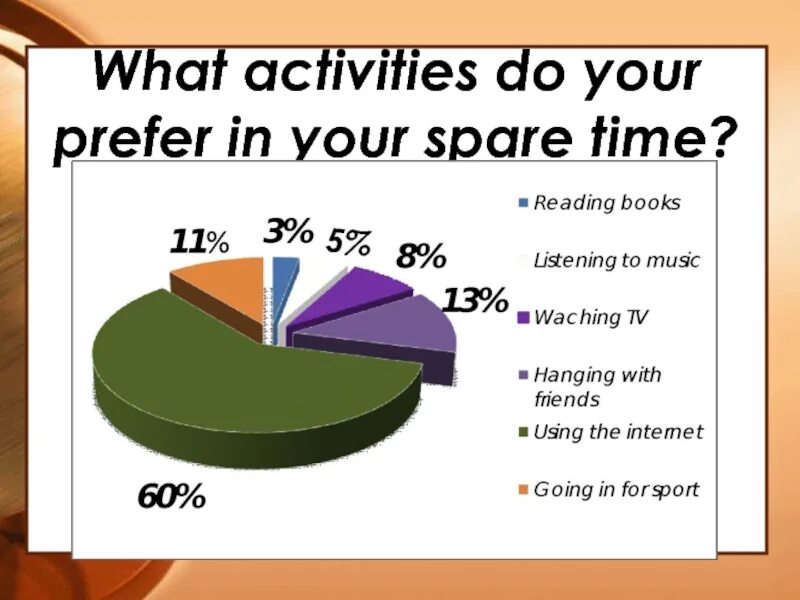 What activities do your prefer in your spare time?

11%
3%
5%
8%
13%
60%

Reading books
Listening to music
Waching TV
Hanging with friends
Using the internet
Going in for sport